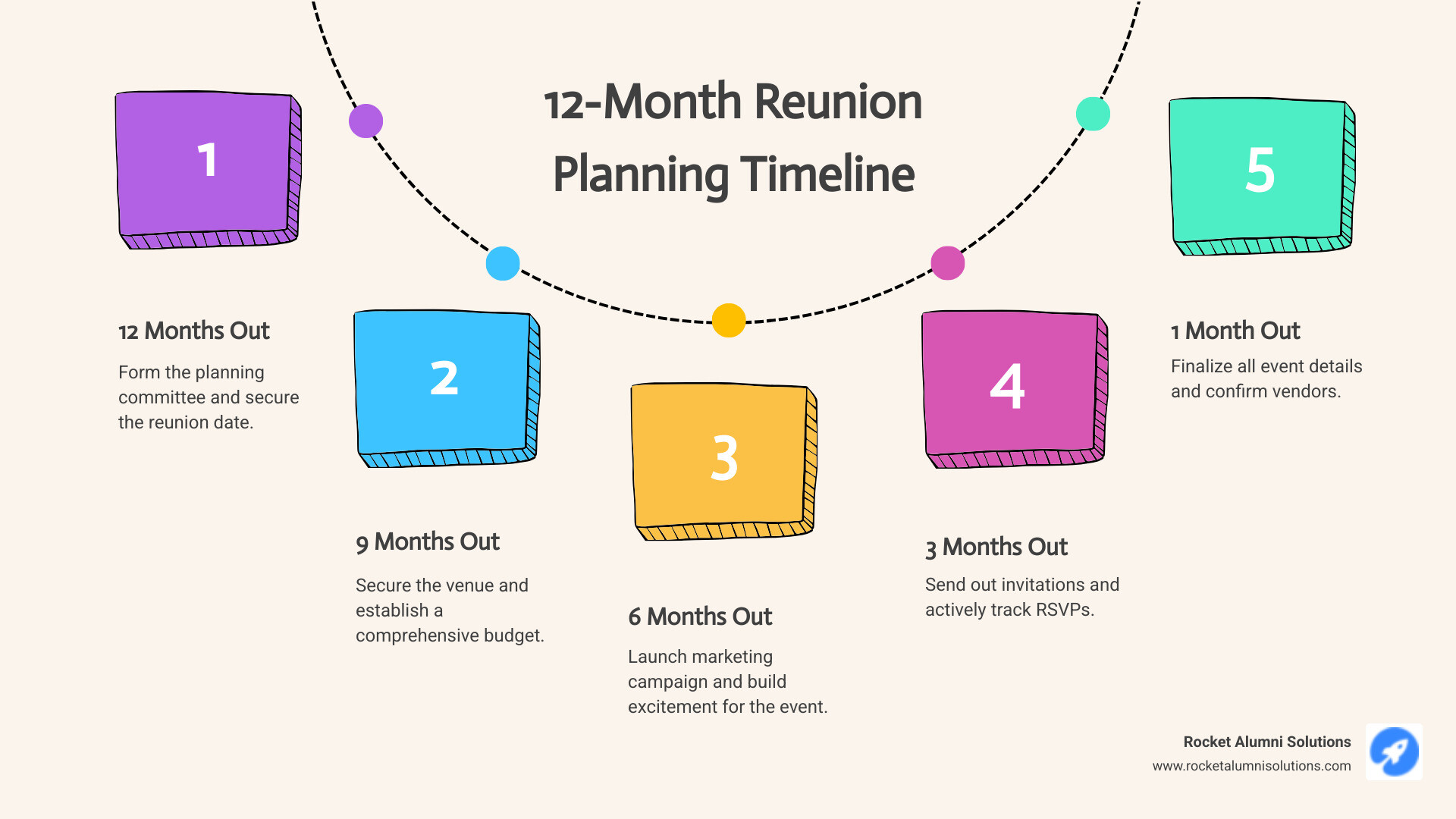 12-Month Reunion Planning Timeline

1

12 Months Out

Form the planning committee and secure the reunion date.

2

9 Months Out

Secure the venue and establish a comprehensive budget.

3

6 Months Out

Launch marketing campaign and build excitement for the event.

4

3 Months Out

Send out invitations and actively track RSVPs.

5

1 Month Out

Finalize all event details and confirm vendors.

Rocket Alumni Solutions
www.rocketalumnisolutions.com